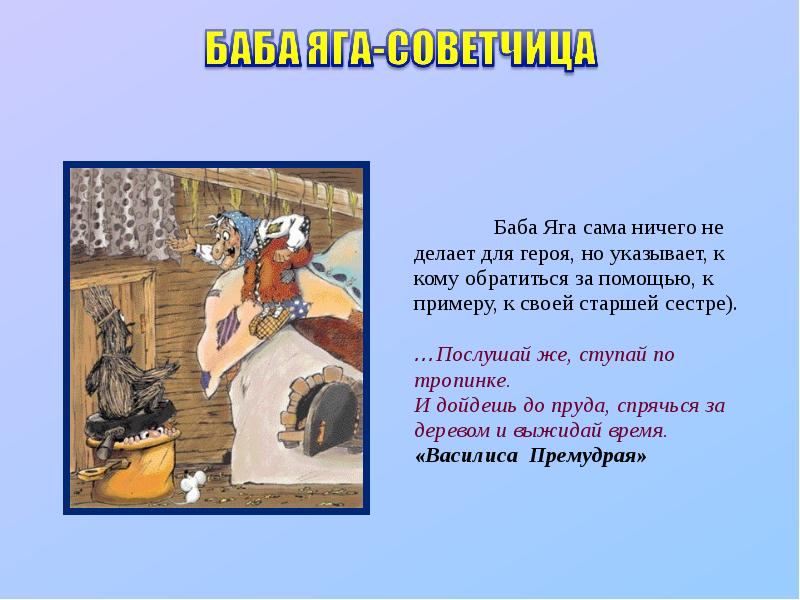 БАБА ЯГА-СОВЕТЧИЦА

Баба Яга сама ничего не делает для героя, но указывает, к кому обратиться за помощью, к примеру, к своей старшей сестре).

…Послушай же, ступай по тропинке.
И дойдешь до пруда, спрячься за деревом и выжидай время.
«Василиса Премудрая»